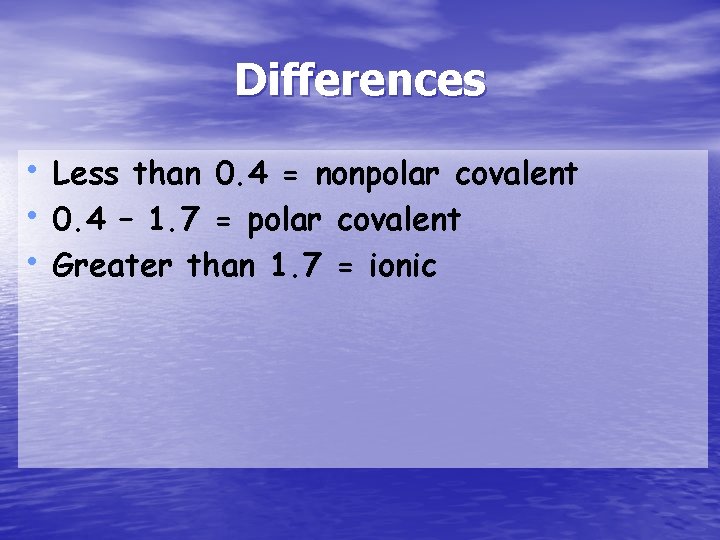 Differences

• Less than 0.4 = nonpolar covalent
• 0.4 – 1.7 = polar covalent
• Greater than 1.7 = ionic